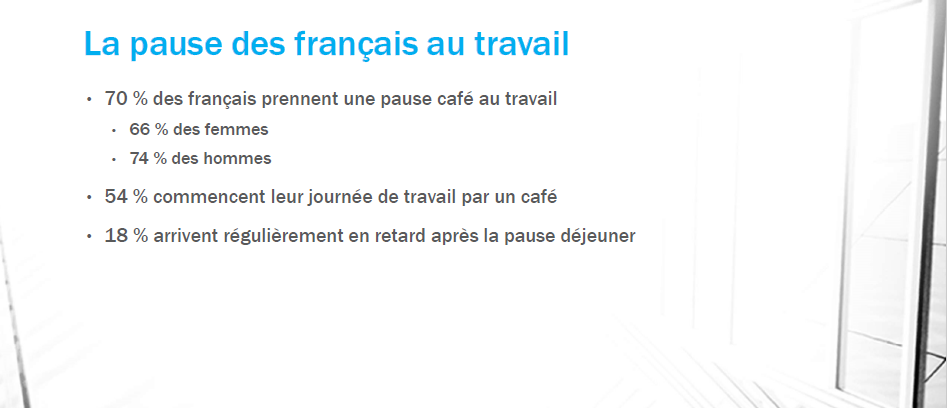 La pause des français au travail

• 70 % des français prennent une pause café au travail
  • 66 % des femmes
  • 74 % des hommes
• 54 % commencent leur journée de travail par un café
• 18 % arrivent régulièrement en retard après la pause déjeuner